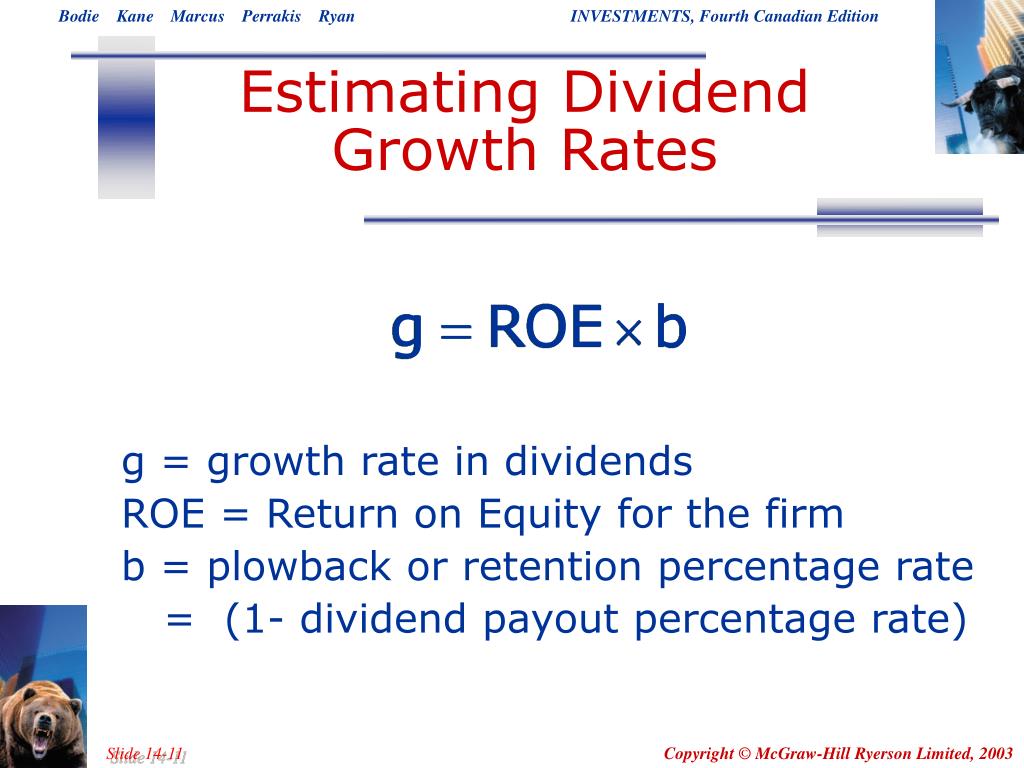 Bodie Kane Marcus Perrakis Ryan

INVESTMENTS, Fourth Canadian Edition

Estimating Dividend Growth Rates

$g = ROE \times b$

g = growth rate in dividends
ROE = Return on Equity for the firm
b = plowback or retention percentage rate
= (1- dividend payout percentage rate)

Slide 14-11

Copyright © McGraw-Hill Ryerson Limited, 2003